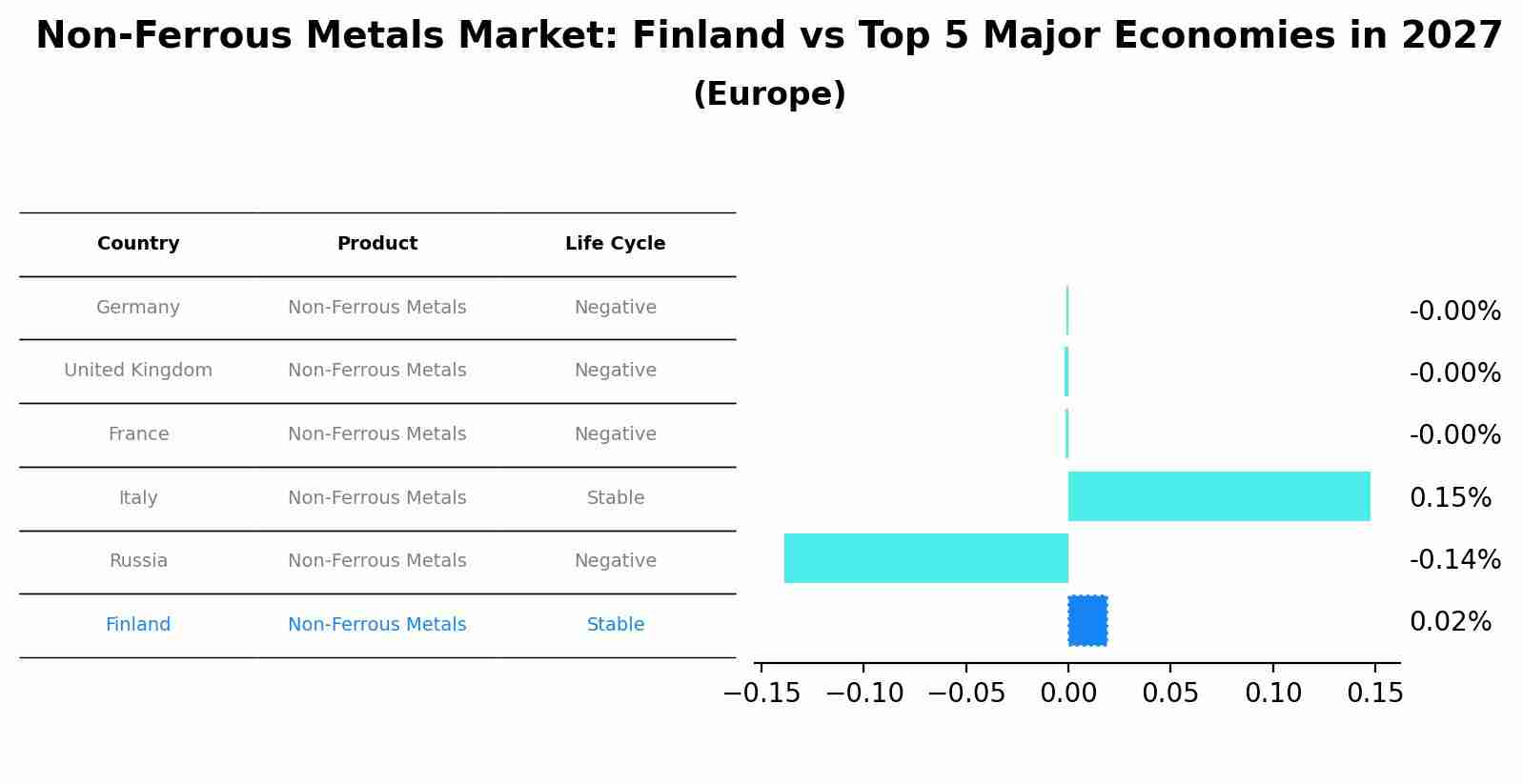 Non-Ferrous Metals Market: Finland vs Top 5 Major Economies in 2027
(Europe)

| Country | Product | Life Cycle |
|---|---|---|
| Germany | Non-Ferrous Metals | Negative |
| United Kingdom | Non-Ferrous Metals | Negative |
| France | Non-Ferrous Metals | Negative |
| Italy | Non-Ferrous Metals | Stable |
| Russia | Non-Ferrous Metals | Negative |
| Finland | Non-Ferrous Metals | Stable |

-0.00%
-0.00%
-0.00%
0.15%
-0.14%
0.02%

−0.15 −0.10 −0.05 0.00 0.05 0.10 0.15